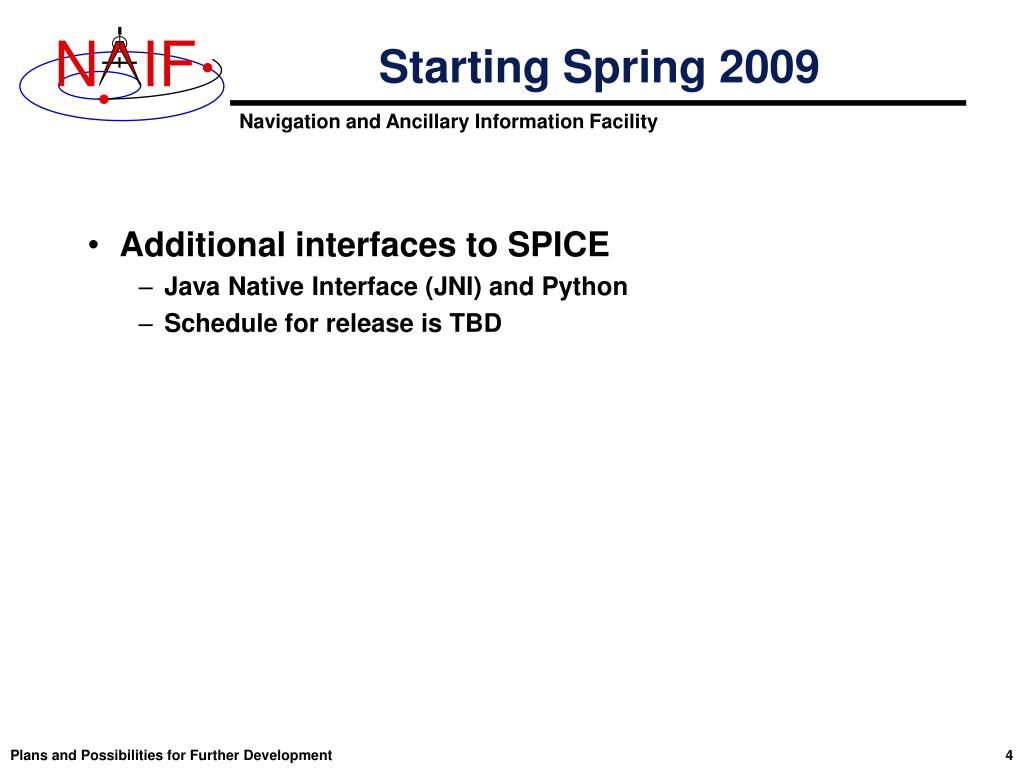 NAIF

Starting Spring 2009

Navigation and Ancillary Information Facility

• Additional interfaces to SPICE
– Java Native Interface (JNI) and Python
– Schedule for release is TBD

Plans and Possibilities for Further Development

4